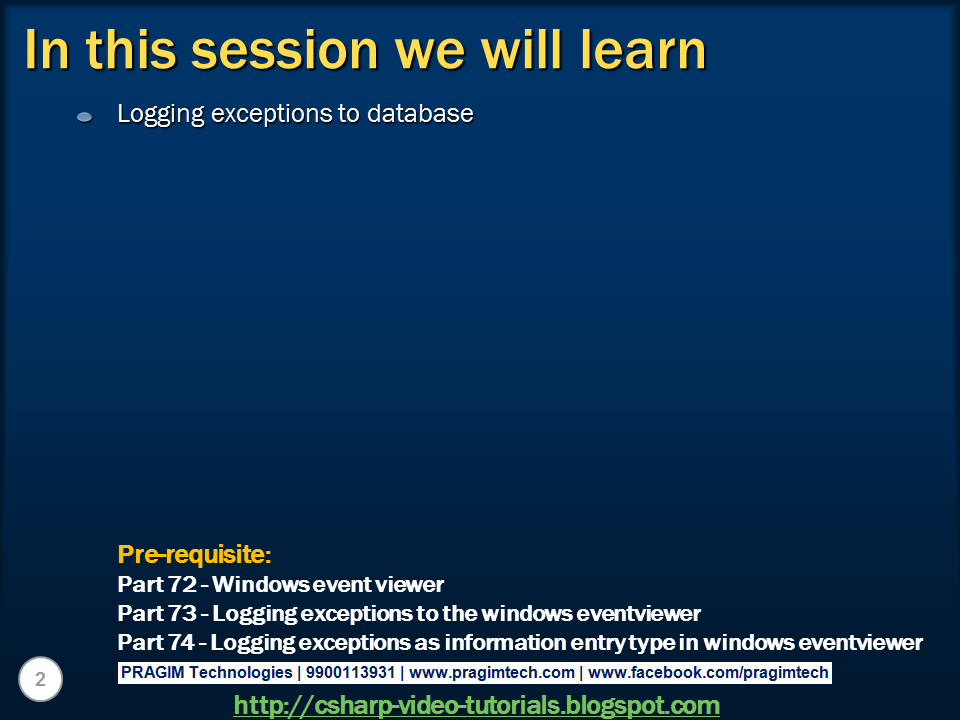 In this session we will learn

Logging exceptions to database

Pre-requisite:
Part 72 - Windows event viewer
Part 73 - Logging exceptions to the windows eventviewer
Part 74 - Logging exceptions as information entry type in windows eventviewer

2

PRAGIM Technologies | 9900113931 | www.pragimtech.com | www.facebook.com/pragimtech

http://csharp-video-tutorials.blogspot.com